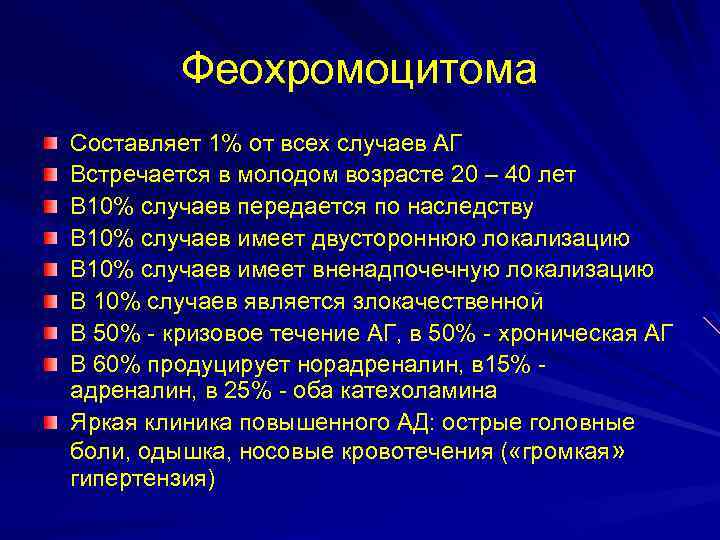 Феохромоцитома

Составляет 1% от всех случаев АГ

Встречается в молодом возрасте 20 – 40 лет

В10% случаев передается по наследству

В10% случаев имеет двустороннюю локализацию

В10% случаев имеет вненадпочечную локализацию

В 10% случаев является злокачественной

В 50% - кризовое течение АГ, в 50% - хроническая АГ

В 60% продуцирует норадреналин, в15% - адреналин, в 25% - оба катехоламина

Яркая клиника повышенного АД: острые головные боли, одышка, носовые кровотечения («громкая» гипертензия)